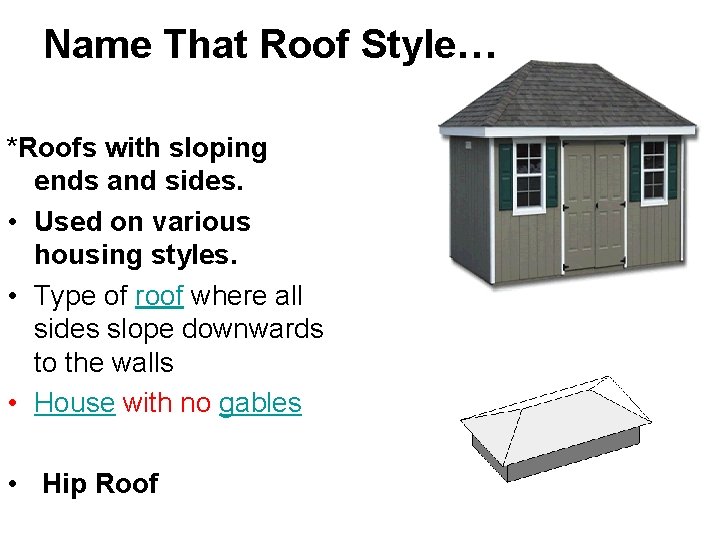 Name That Roof Style…

*Roofs with sloping ends and sides.

• Used on various housing styles.

• Type of roof where all sides slope downwards to the walls

• House with no gables

• Hip Roof